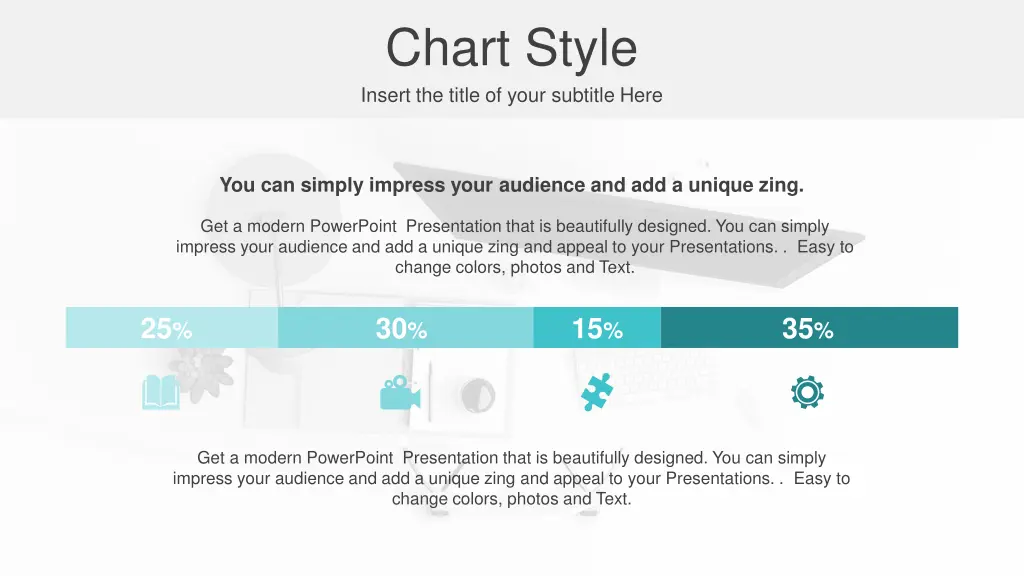 Chart Style

Insert the title of your subtitle Here

You can simply impress your audience and add a unique zing.

Get a modern PowerPoint Presentation that is beautifully designed. You can simply impress your audience and add a unique zing and appeal to your Presentations. . Easy to change colors, photos and Text.

25%

30%

15%

35%

Get a modern PowerPoint Presentation that is beautifully designed. You can simply impress your audience and add a unique zing and appeal to your Presentations. . Easy to change colors, photos and Text.